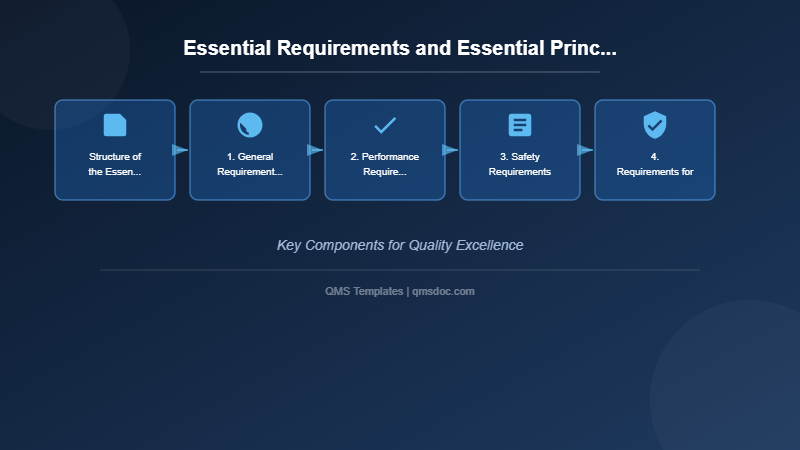 Essential Requirements and Essential Princ...

Structure of the Essen...

1. General Requirement...

2. Performance Require...

3. Safety Requirements

4. Requirements for

Key Components for Quality Excellence

QMS Templates | qmsdoc.com